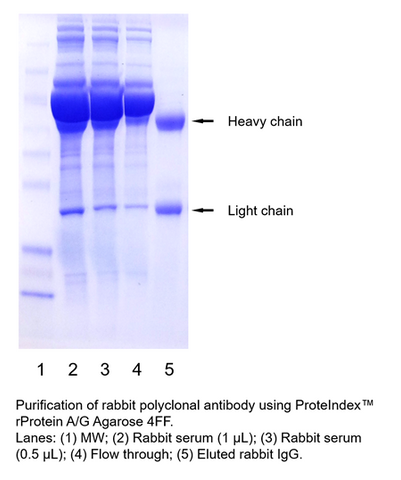 Heavy chain

Light chain

1 2 3 4 5

Purification of rabbit polyclonal antibody using ProteIndex™ rProtein A/G Agarose 4FF.
Lanes: (1) MW; (2) Rabbit serum (1 µL); (3) Rabbit serum (0.5 µL); (4) Flow through; (5) Eluted rabbit IgG.